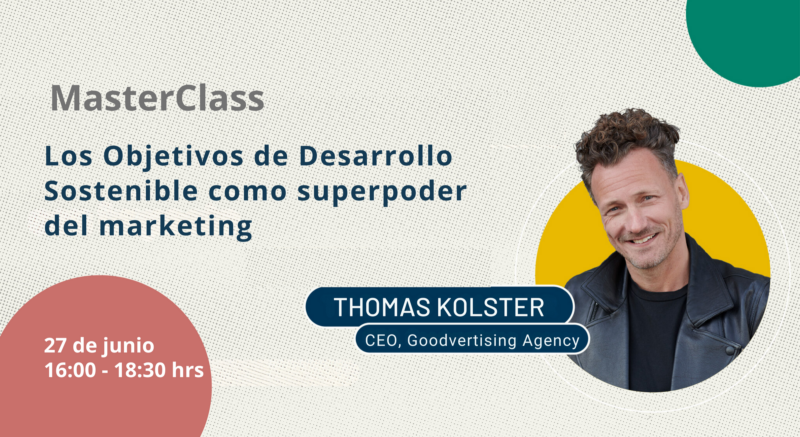 MasterClass

Los Objetivos de Desarrollo Sostenible como superpoder del marketing

THOMAS KOLSTER

CEO, Goodvertising Agency

27 de junio
16:00 - 18:30 hrs